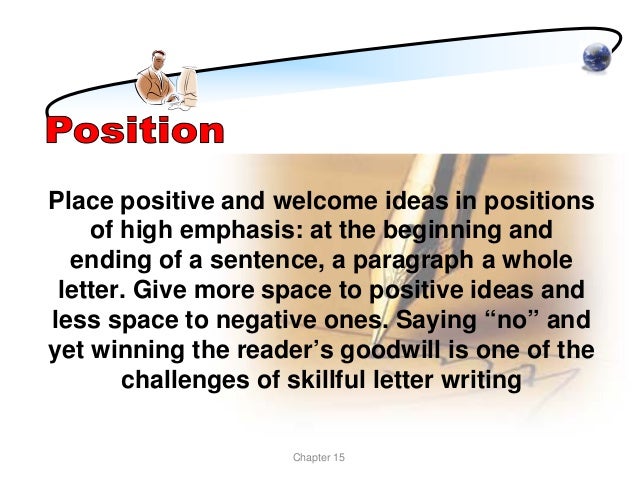 Position

Place positive and welcome ideas in positions of high emphasis: at the beginning and ending of a sentence, a paragraph a whole letter. Give more space to positive ideas and less space to negative ones. Saying “no” and yet winning the reader’s goodwill is one of the challenges of skillful letter writing

Chapter 15